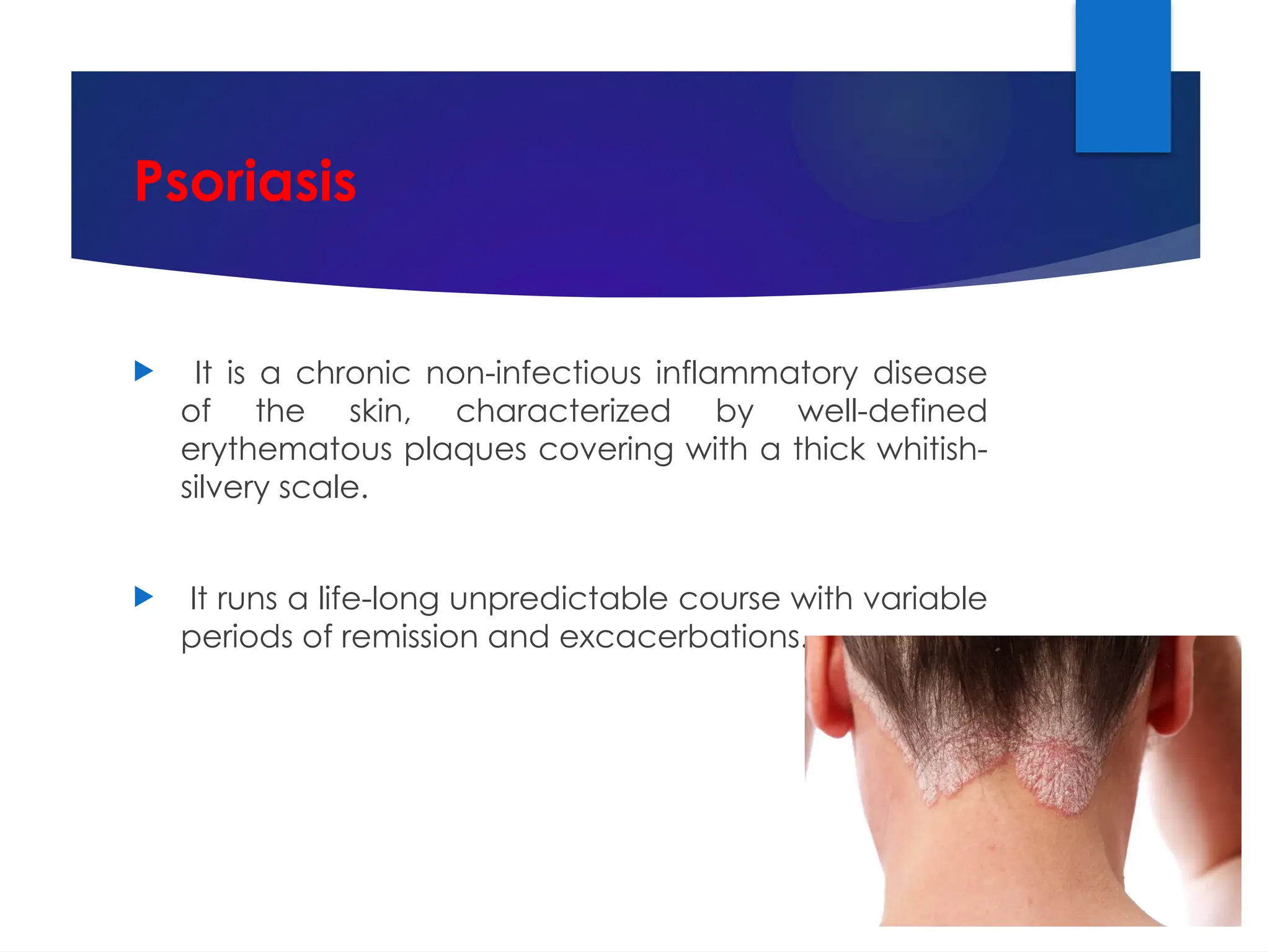 Psoriasis

It is a chronic non-infectious inflammatory disease of the skin, characterized by well-defined erythematous plaques covering with a thick whitish-silvery scale.

It runs a life-long unpredictable course with variable periods of remission and excacerbations.